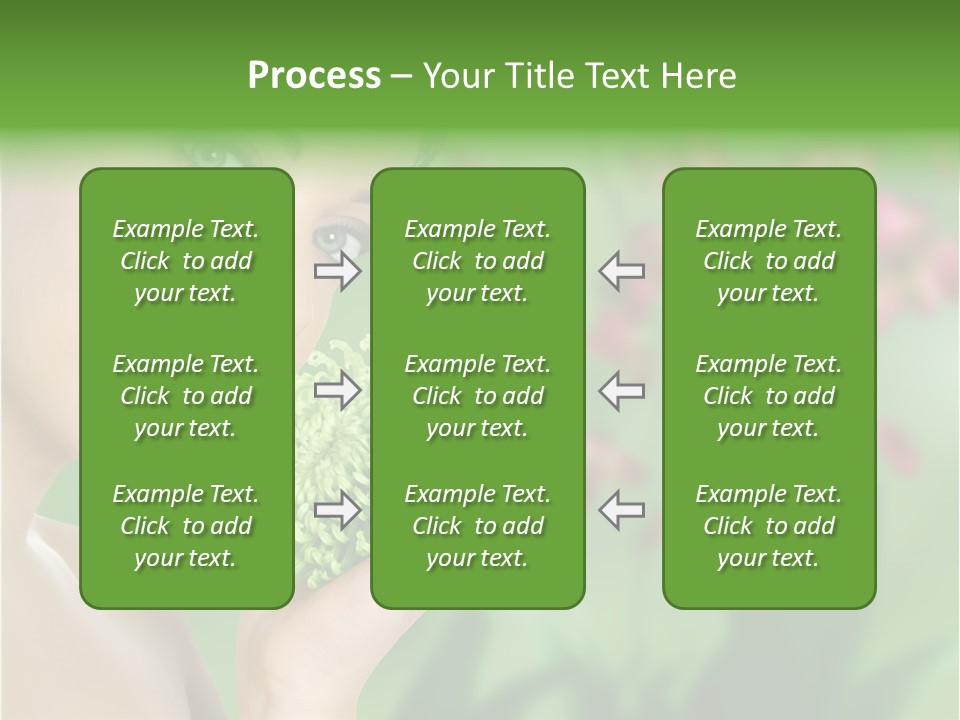 Process – Your Title Text Here

Example Text. Click to add your text.

Example Text. Click to add your text.

Example Text. Click to add your text.

Example Text. Click to add your text.

Example Text. Click to add your text.

Example Text. Click to add your text.

Example Text. Click to add your text.

Example Text. Click to add your text.

Example Text. Click to add your text.